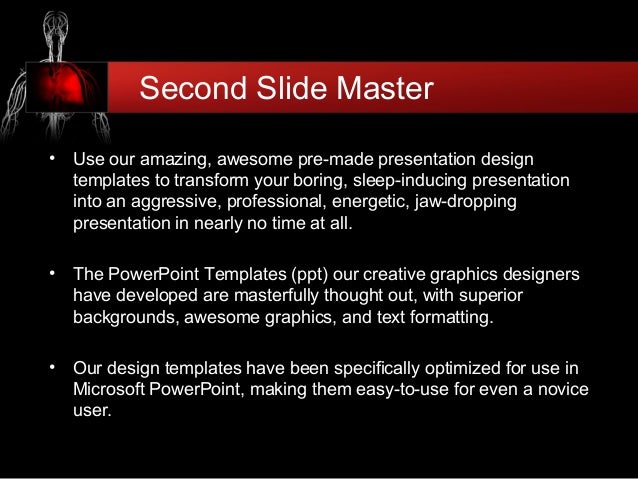 Second Slide Master

• Use our amazing, awesome pre-made presentation design templates to transform your boring, sleep-inducing presentation into an aggressive, professional, energetic, jaw-dropping presentation in nearly no time at all.

• The PowerPoint Templates (ppt) our creative graphics designers have developed are masterfully thought out, with superior backgrounds, awesome graphics, and text formatting.

• Our design templates have been specifically optimized for use in Microsoft PowerPoint, making them easy-to-use for even a novice user.